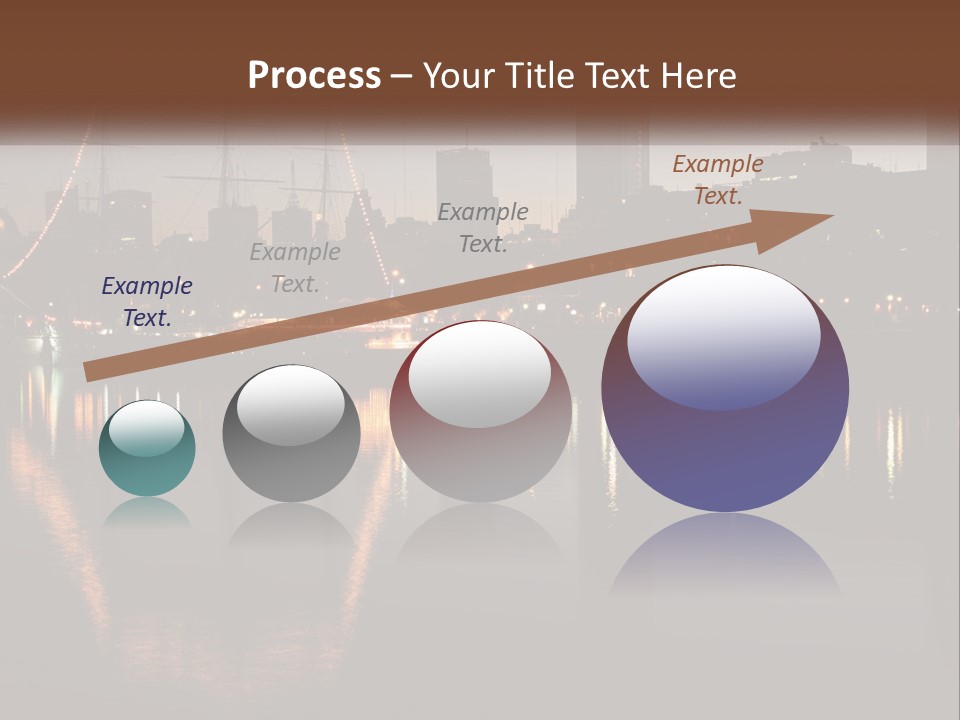 Process – Your Title Text Here

Example Text.

Example Text.

Example Text.

Example Text.